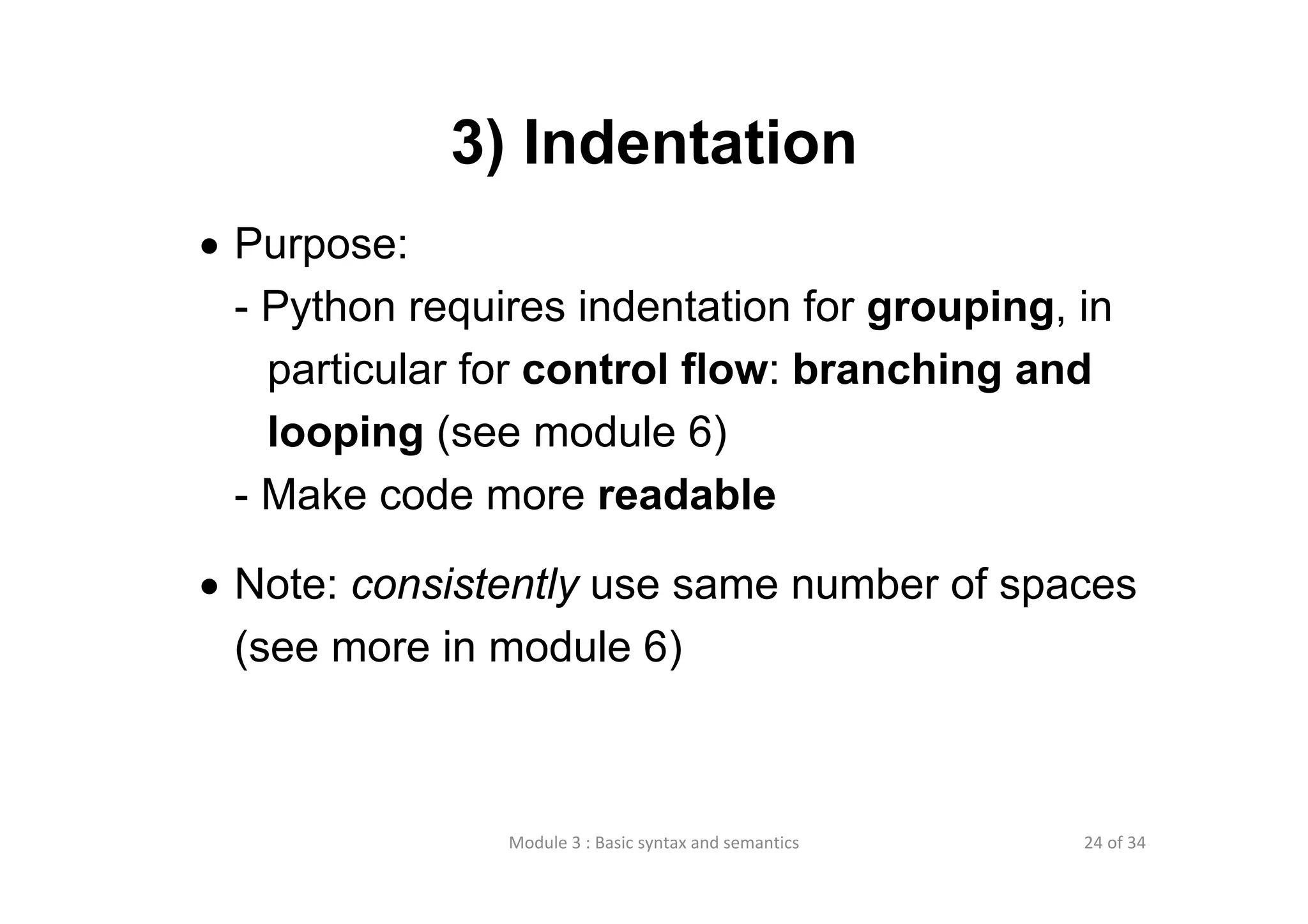 3) Indentation

• Purpose:

- Python requires indentation for grouping, in particular for control flow: branching and looping (see module 6)

- Make code more readable

• Note: consistently use same number of spaces (see more in module 6)

Module 3 : Basic syntax and semantics

24 of 34